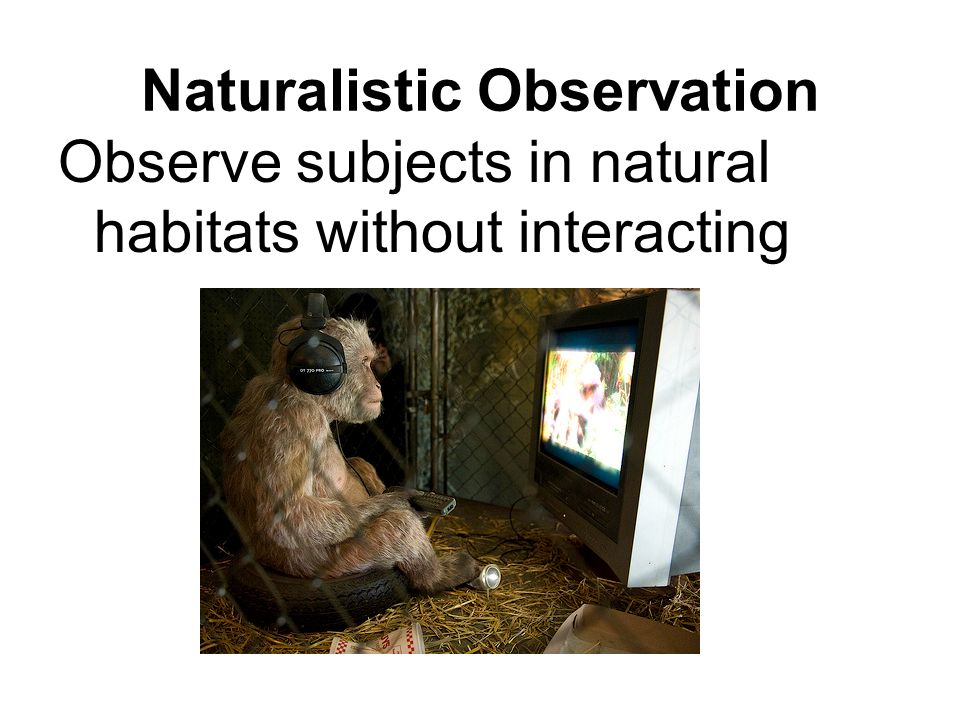 Naturalistic Observation

Observe subjects in natural habitats without interacting

DT 770 PRO